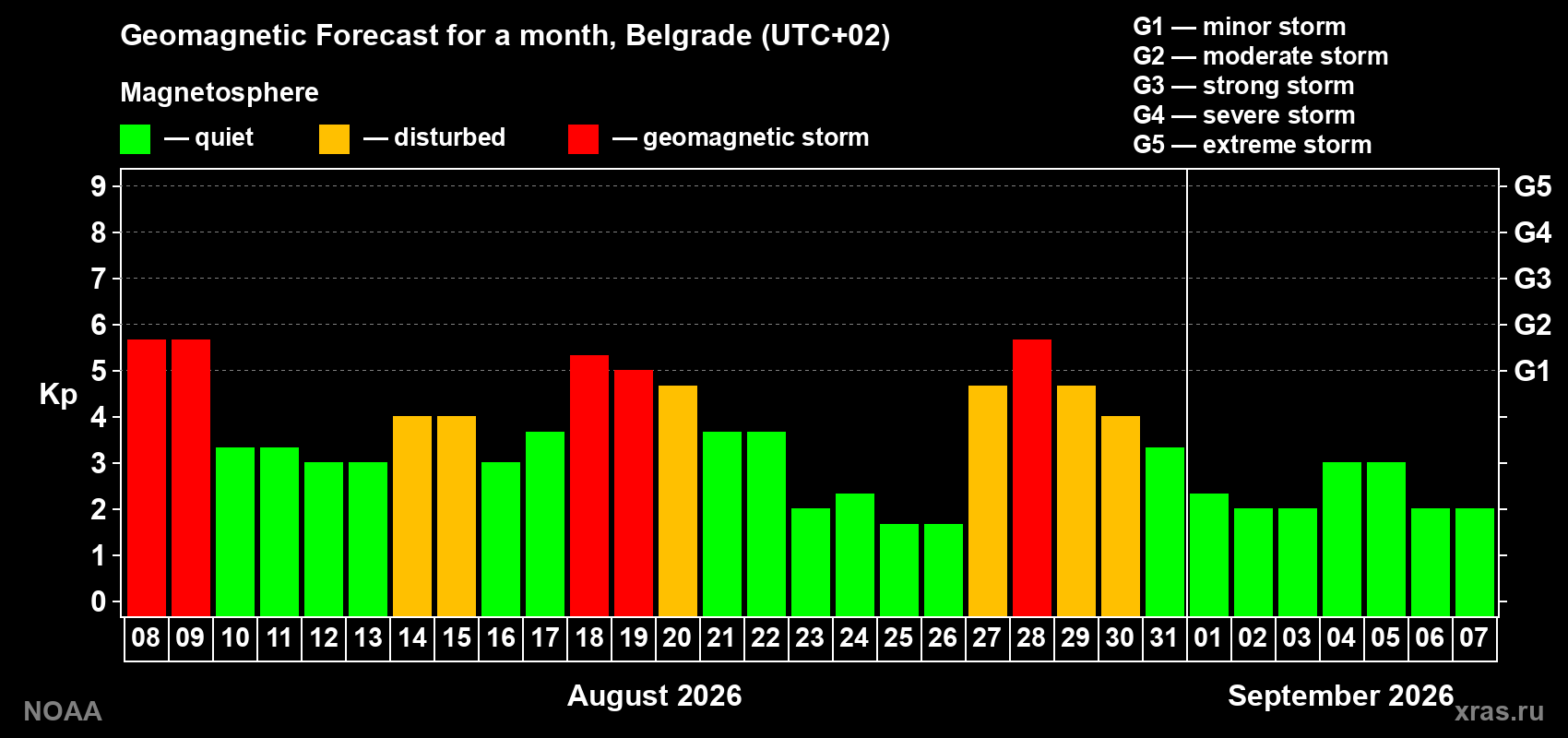 Geomagnetic Forecast for a month, Belgrade (UTC+02)

Magnetosphere

— quiet — disturbed — geomagnetic storm

G1 — minor storm
G2 — moderate storm
G3 — strong storm
G4 — severe storm
G5 — extreme storm

Kp

9 8 7 6 5 4 3 2 1 0

G5 G4 G3 G2 G1

08 09 10 11 12 13 14 15 16 17 18 19 20 21 22 23 24 25 26 27 28 29 30 31 01 02 03 04 05 06 07

August 2026

September 2026

NOAA

xras.ru